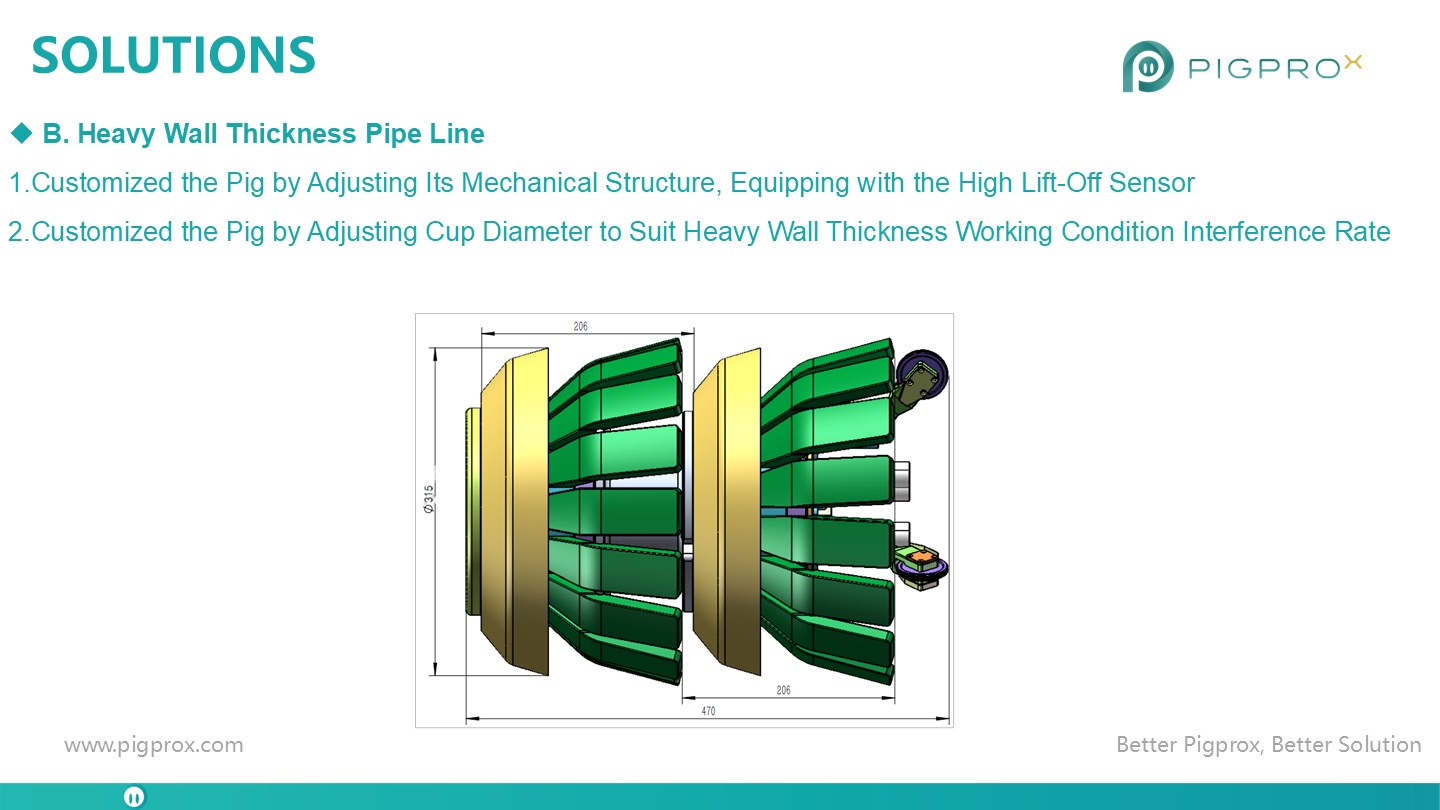 SOLUTIONS

PIGPROX

◆ B. Heavy Wall Thickness Pipe Line

1.Customized the Pig by Adjusting Its Mechanical Structure, Equipping with the High Lift-Off Sensor

2.Customized the Pig by Adjusting Cup Diameter to Suit Heavy Wall Thickness Working Condition Interference Rate

206

Ø315

206

470

www.pigprox.com

Better Pigprox, Better Solution